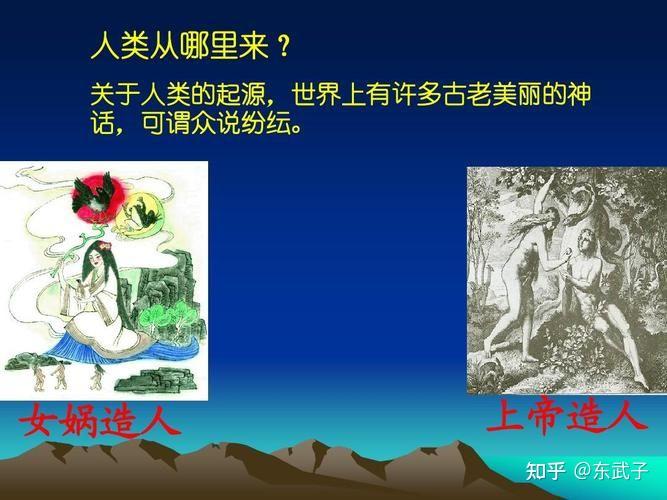 人类从哪里来？

关于人类的起源，世界上有许多古老美丽的神话，可谓众说纷纭。

女娲造人

上帝造人

知乎 @东武子